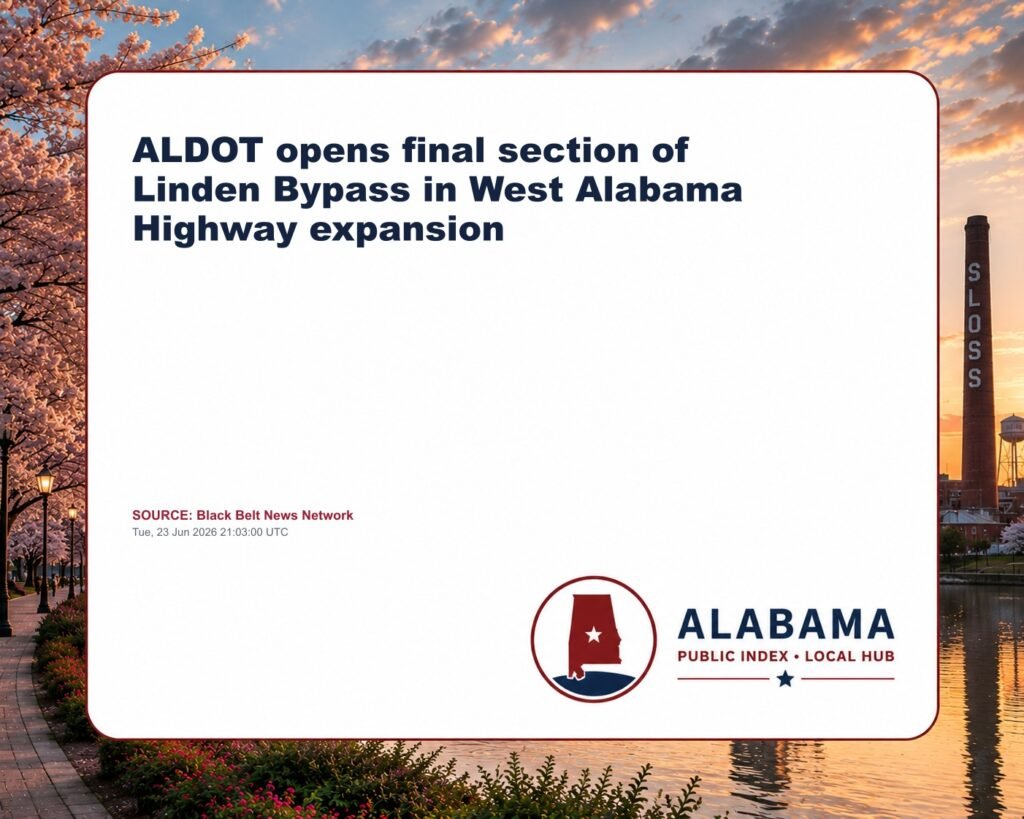 ALDOT opens final section of Linden Bypass in West Alabama Highway expansion

SOURCE: Black Belt News Network
Tue, 23 Jun 2026 21:03:00 UTC

ALABAMA
PUBLIC INDEX • LOCAL HUB

SLOSS